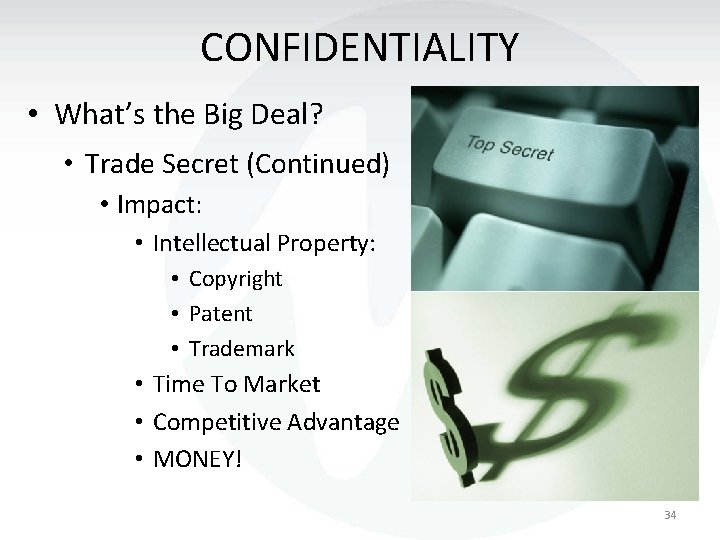 CONFIDENTIALITY

• What's the Big Deal?
  • Trade Secret (Continued)
    • Impact:
      • Intellectual Property:
        • Copyright
        • Patent
        • Trademark
      • Time To Market
      • Competitive Advantage
      • MONEY!

Top Secret

$

34